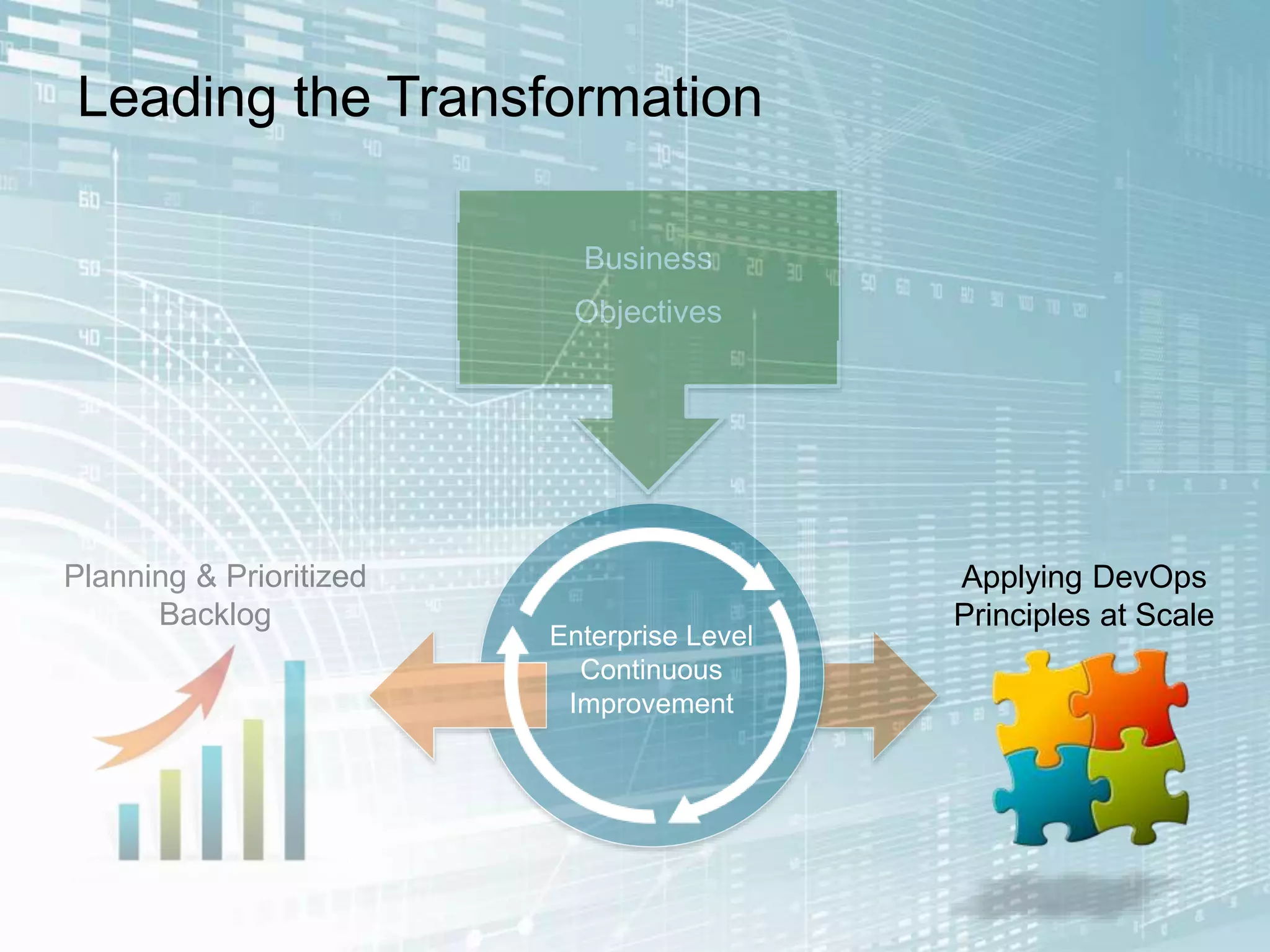 Leading the Transformation

Business Objectives

Planning & Prioritized Backlog

Enterprise Level Continuous Improvement

Applying DevOps Principles at Scale